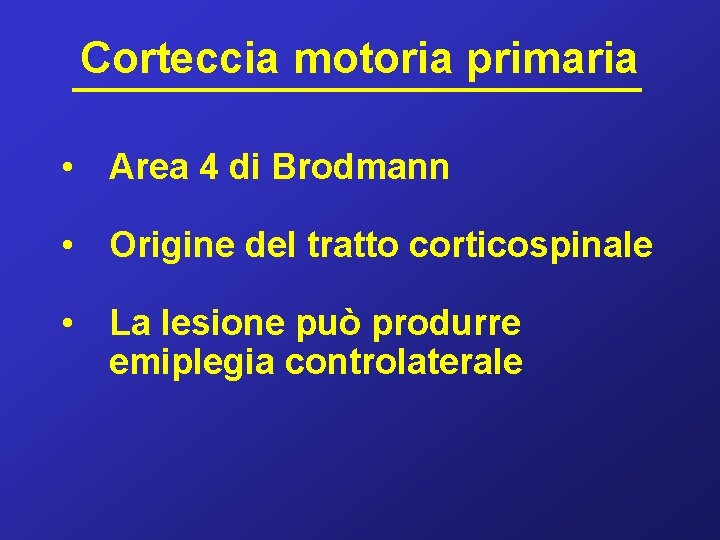 Corteccia motoria primaria

• Area 4 di Brodmann

• Origine del tratto corticospinale

• La lesione può produrre emiplegia controlaterale